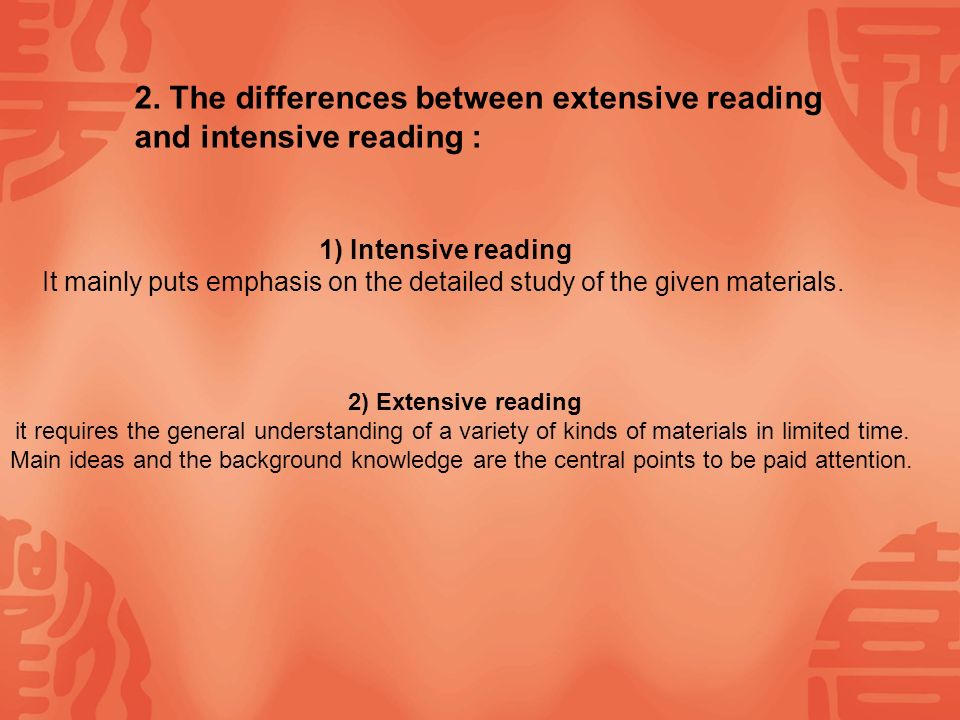 2. The differences between extensive reading and intensive reading :

1) Intensive reading
It mainly puts emphasis on the detailed study of the given materials.

2) Extensive reading
it requires the general understanding of a variety of kinds of materials in limited time. Main ideas and the background knowledge are the central points to be paid attention.